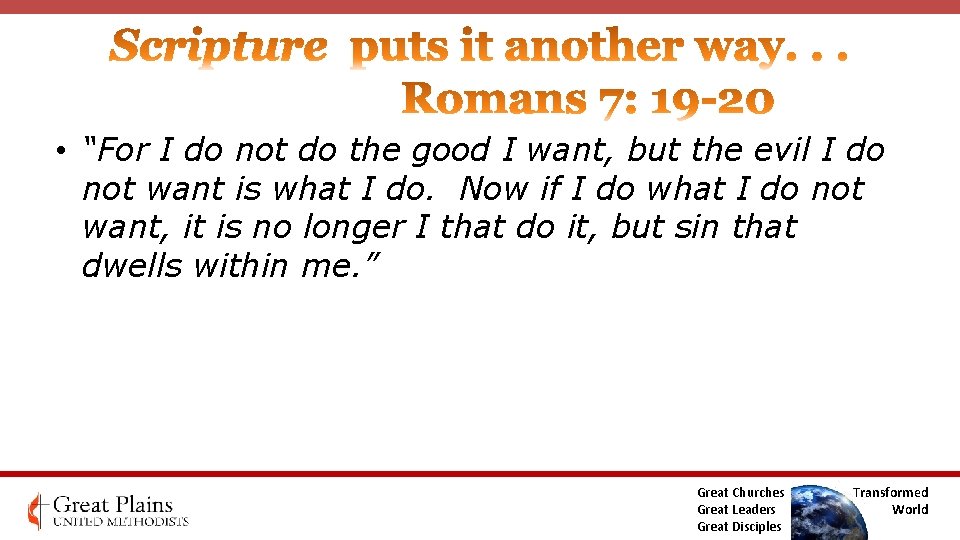 Scripture puts it another way. . .
Romans 7: 19-20

• "For I do not do the good I want, but the evil I do not want is what I do. Now if I do what I do not want, it is no longer I that do it, but sin that dwells within me."

Great Plains
UNITED METHODISTS

Great Churches
Great Leaders
Great Disciples

Transformed
World